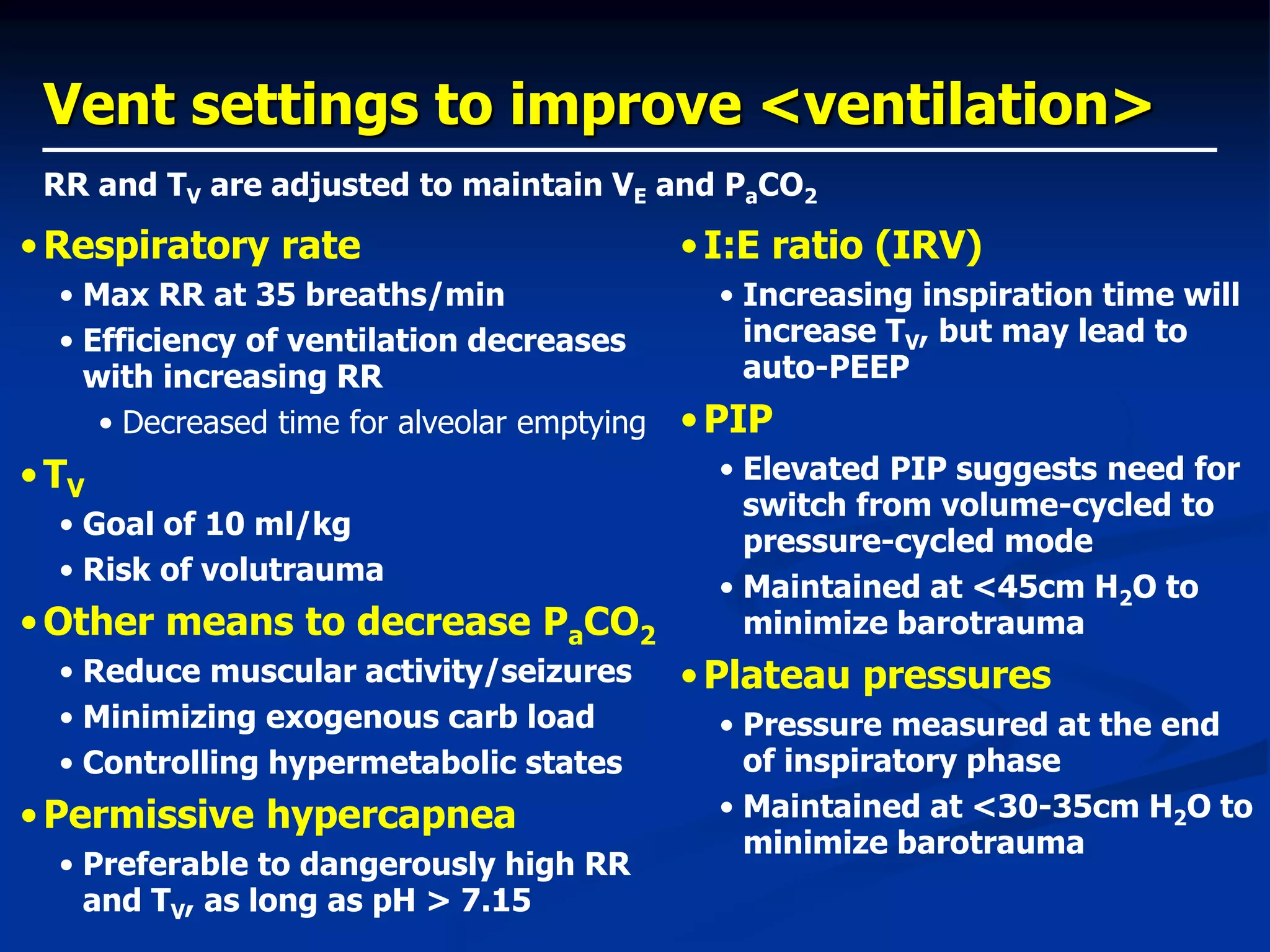 Vent settings to improve <ventilation>

RR and $T_V$ are adjusted to maintain $V_E$ and $P_aCO_2$

• Respiratory rate
  • Max RR at 35 breaths/min
  • Efficiency of ventilation decreases with increasing RR
    • Decreased time for alveolar emptying
• $T_V$
  • Goal of 10 ml/kg
  • Risk of volutrauma
• Other means to decrease $P_aCO_2$
  • Reduce muscular activity/seizures
  • Minimizing exogenous carb load
  • Controlling hypermetabolic states
• Permissive hypercapnea
  • Preferable to dangerously high RR and $T_V$, as long as pH > 7.15

• I:E ratio (IRV)
  • Increasing inspiration time will increase $T_V$, but may lead to auto-PEEP
• PIP
  • Elevated PIP suggests need for switch from volume-cycled to pressure-cycled mode
  • Maintained at <45cm $H_2O$ to minimize barotrauma
• Plateau pressures
  • Pressure measured at the end of inspiratory phase
  • Maintained at <30-35cm $H_2O$ to minimize barotrauma